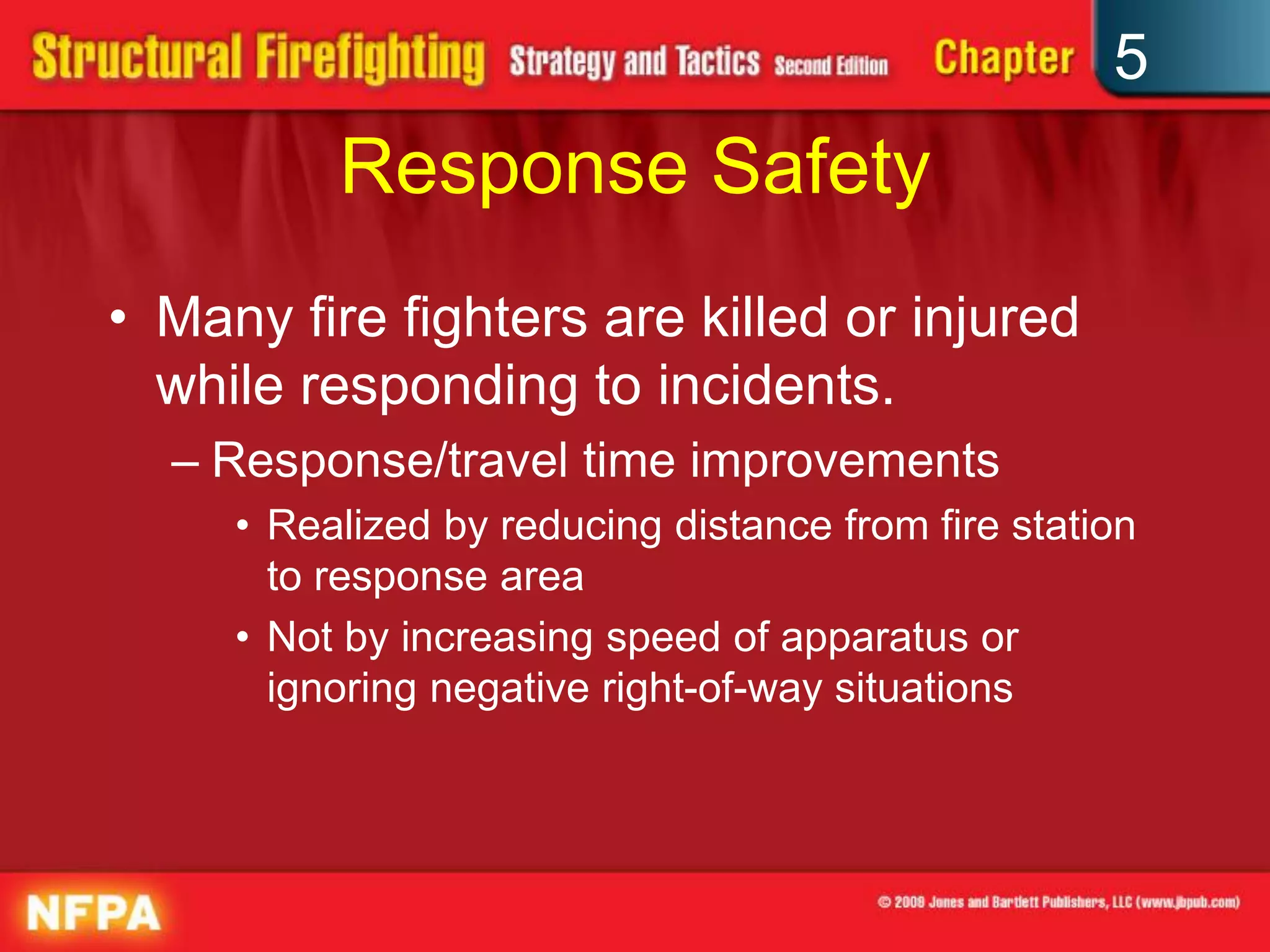 Structural Firefighting Strategy and Tactics Second Edition Chapter 5

Response Safety

• Many fire fighters are killed or injured while responding to incidents.

– Response/travel time improvements

• Realized by reducing distance from fire station to response area

• Not by increasing speed of apparatus or ignoring negative right-of-way situations

NFPA

© 2009 Jones and Bartlett Publishers, LLC (www.jbpub.com)